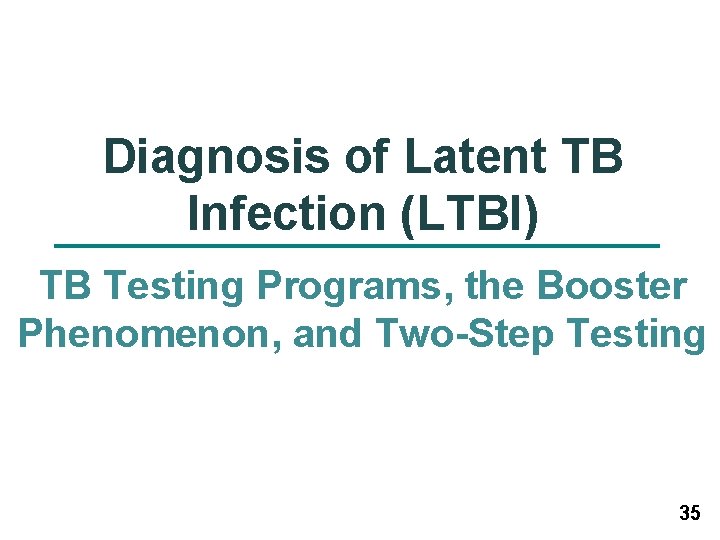 Diagnosis of Latent TB Infection (LTBI)

TB Testing Programs, the Booster Phenomenon, and Two-Step Testing

35